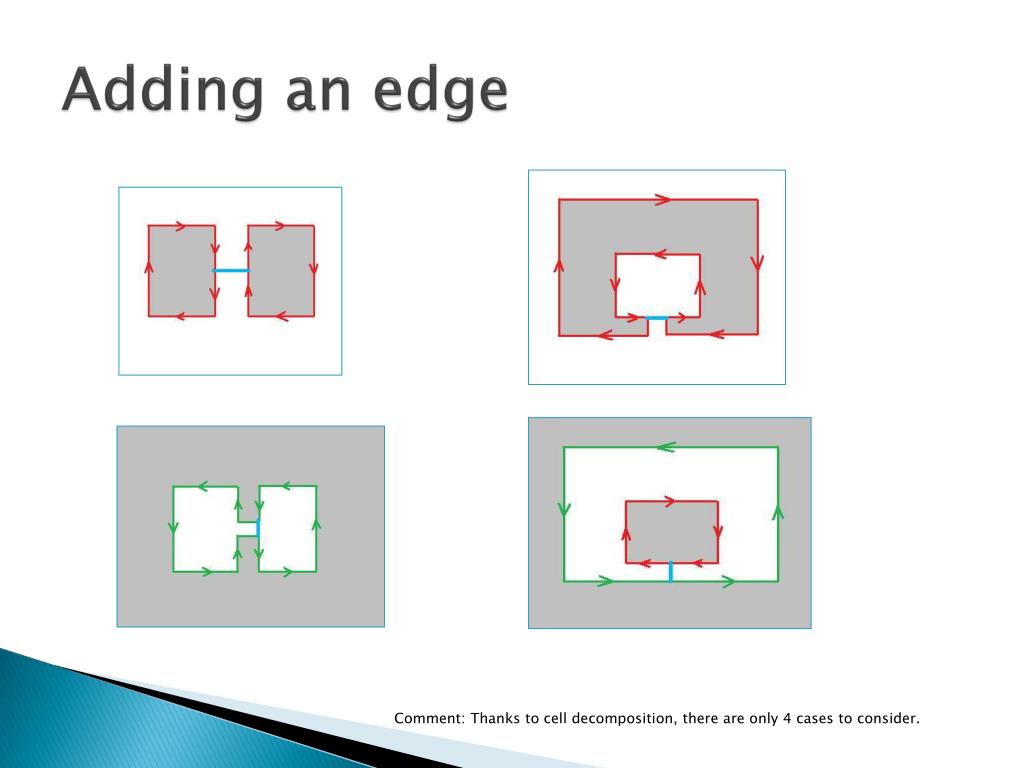 Adding an edge

Comment: Thanks to cell decomposition, there are only 4 cases to consider.